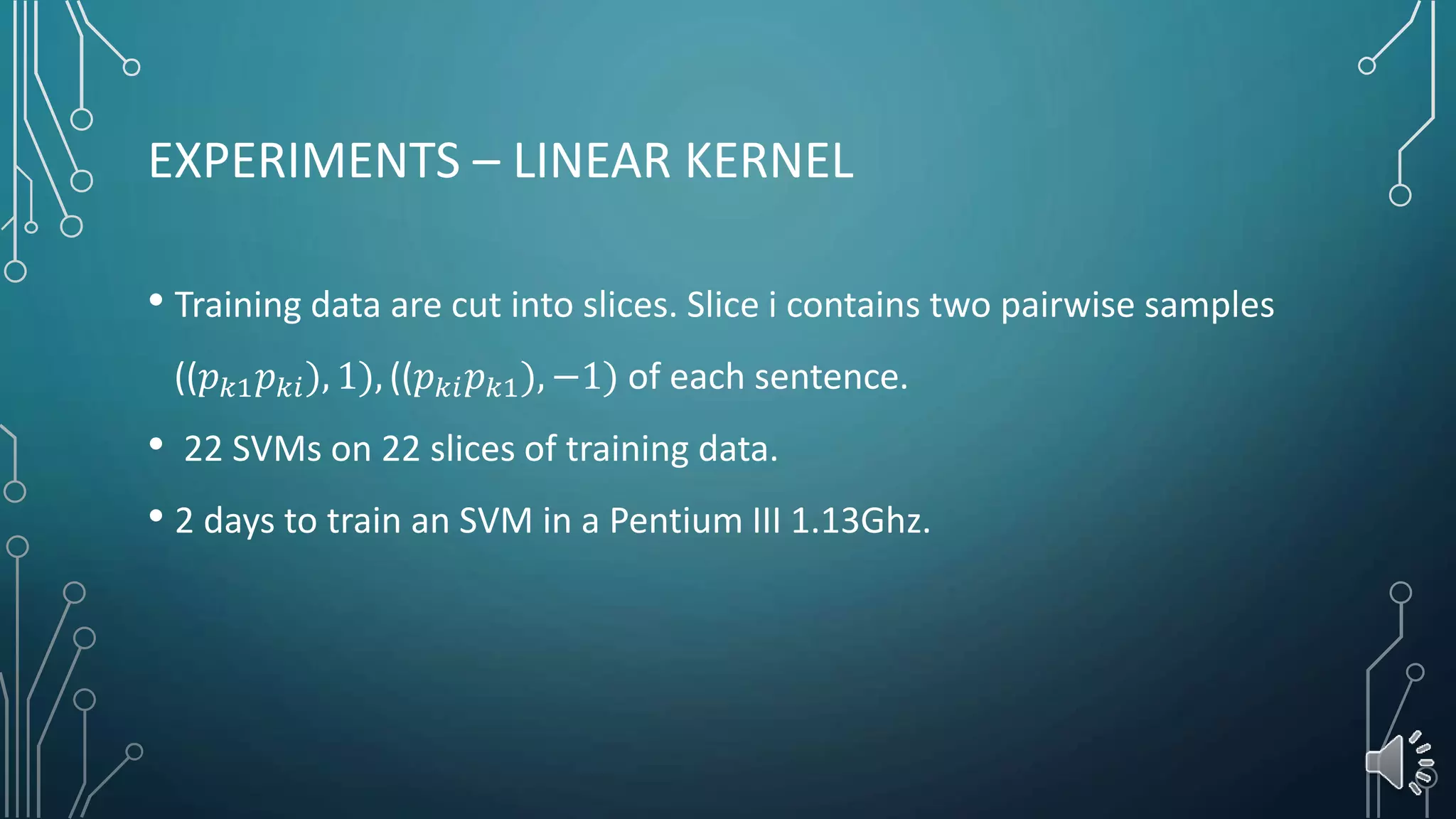 EXPERIMENTS – LINEAR KERNEL

• Training data are cut into slices. Slice i contains two pairwise samples $((p_{k1}p_{ki}), 1), ((p_{ki}p_{k1}), -1)$ of each sentence.

• 22 SVMs on 22 slices of training data.

• 2 days to train an SVM in a Pentium III 1.13Ghz.